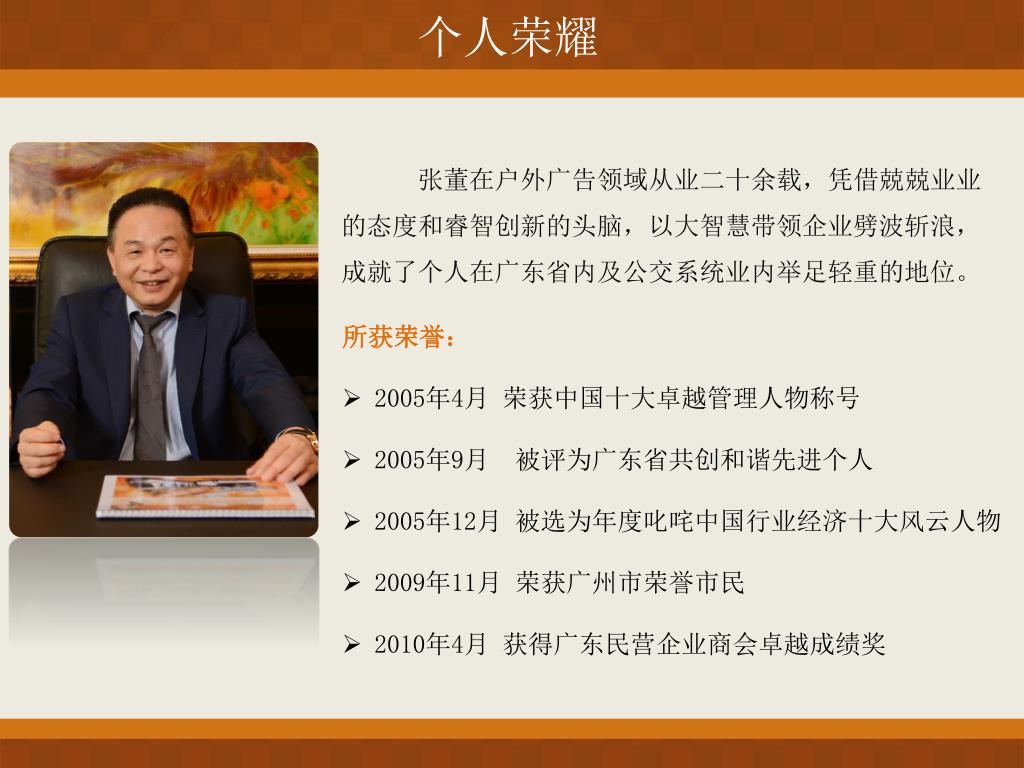 个人荣耀

张董在户外广告领域从业二十余载，凭借兢兢业业的态度和睿智创新的头脑，以大智慧带领企业劈波斩浪，成就了个人在广东省内及公交系统业内举足轻重的地位。

所获荣誉：

➢ 2005年4月 荣获中国十大卓越管理人物称号

➢ 2005年9月 被评为广东省共创和谐先进个人

➢ 2005年12月 被选为年度叱咤中国行业经济十大风云人物

➢ 2009年11月 荣获广州市荣誉市民

➢ 2010年4月 获得广东民营企业商会卓越成绩奖